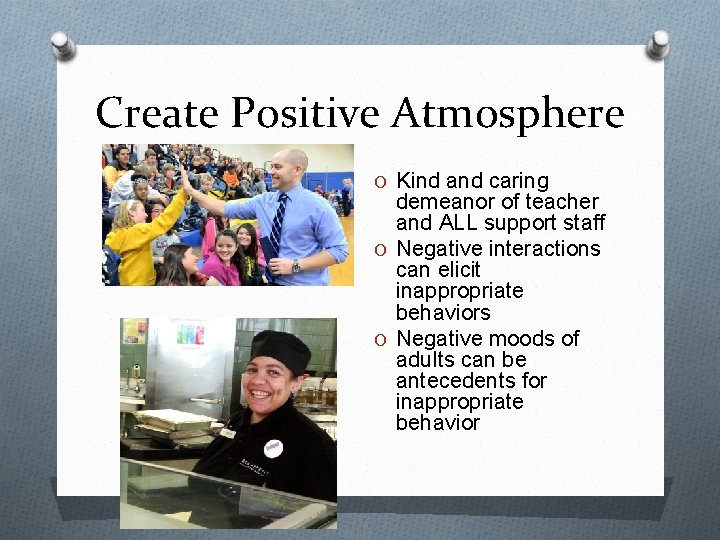 Create Positive Atmosphere

O Kind and caring demeanor of teacher and ALL support staff
O Negative interactions can elicit inappropriate behaviors
O Negative moods of adults can be antecedents for inappropriate behavior